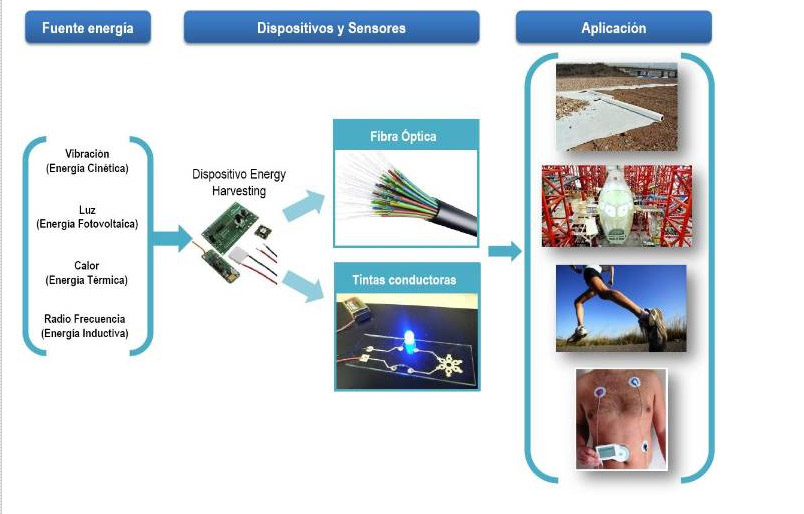 Fuente energía

Dispositivos y Sensores

Aplicación

Vibración
(Energía Cinética)

Luz
(Energía Fotovoltaica)

Calor
(Energía Térmica)

Radio Frecuencia
(Energía Inductiva)

Dispositivo Energy Harvesting

Fibra Óptica

Tintas conductoras